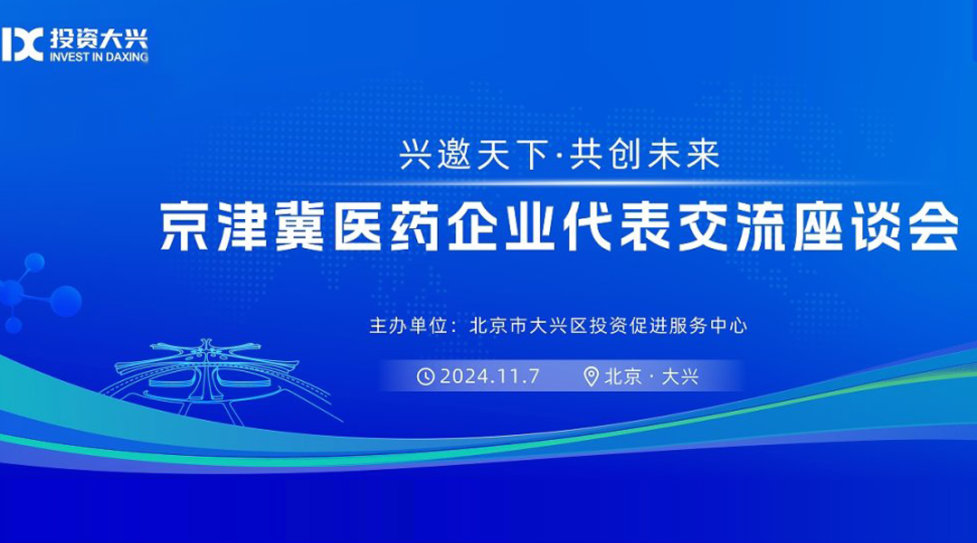 投资大兴
INVEST IN DAXING

兴邀天下·共创未来

京津冀医药企业代表交流座谈会

主办单位：北京市大兴区投资促进服务中心

2024.11.7 北京·大兴